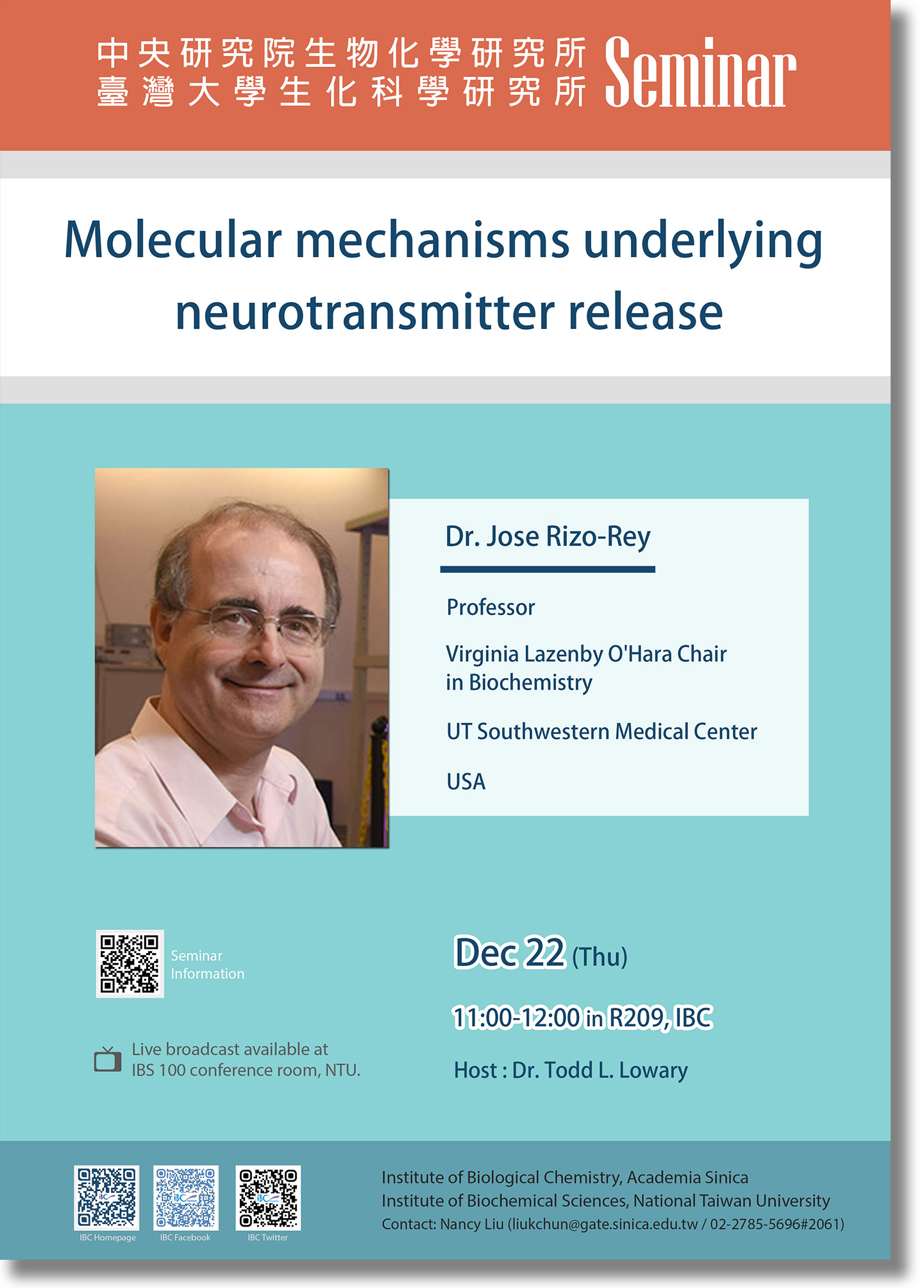 中央研究院生物化學研究所
臺灣大學生化科學研究所
Seminar

Molecular mechanisms underlying neurotransmitter release

Dr. Jose Rizo-Rey

Professor

Virginia Lazenby O'Hara Chair in Biochemistry

UT Southwestern Medical Center

USA

Seminar Information

Live broadcast available at IBS 100 conference room, NTU.

Dec 22 (Thu)

11:00-12:00 in R209, IBC

Host : Dr. Todd L. Lowary

IBC Homepage
IBC Facebook
IBC Twitter

Institute of Biological Chemistry, Academia Sinica
Institute of Biochemical Sciences, National Taiwan University
Contact: Nancy Liu (liukchun@gate.sinica.edu.tw / 02-2785-5696#2061)